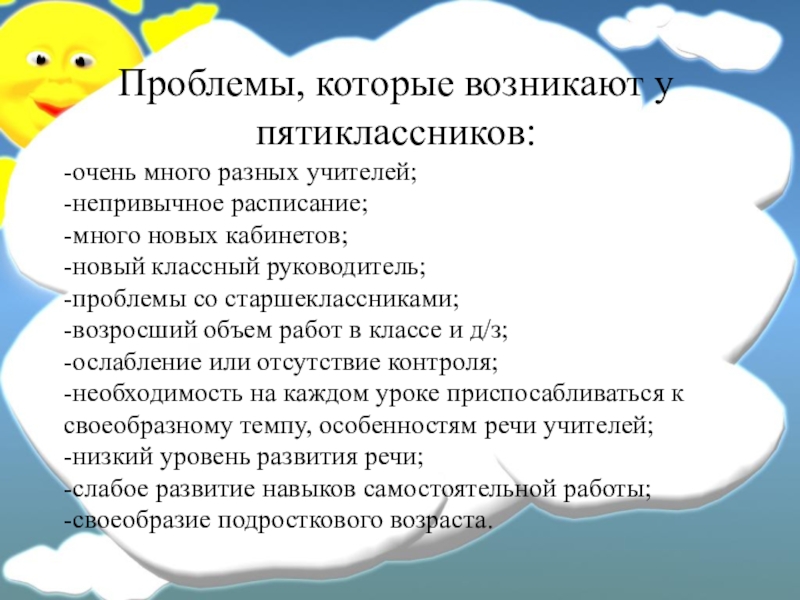 Проблемы, которые возникают у пятиклассников:

-очень много разных учителей;
-непривычное расписание;
-много новых кабинетов;
-новый классный руководитель;
-проблемы со старшеклассниками;
-возросший объем работ в классе и д/з;
-ослабление или отсутствие контроля;
-необходимость на каждом уроке приспосабливаться к своеобразному темпу, особенностям речи учителей;
-низкий уровень развития речи;
-слабое развитие навыков самостоятельной работы;
-своеобразие подросткового возраста.